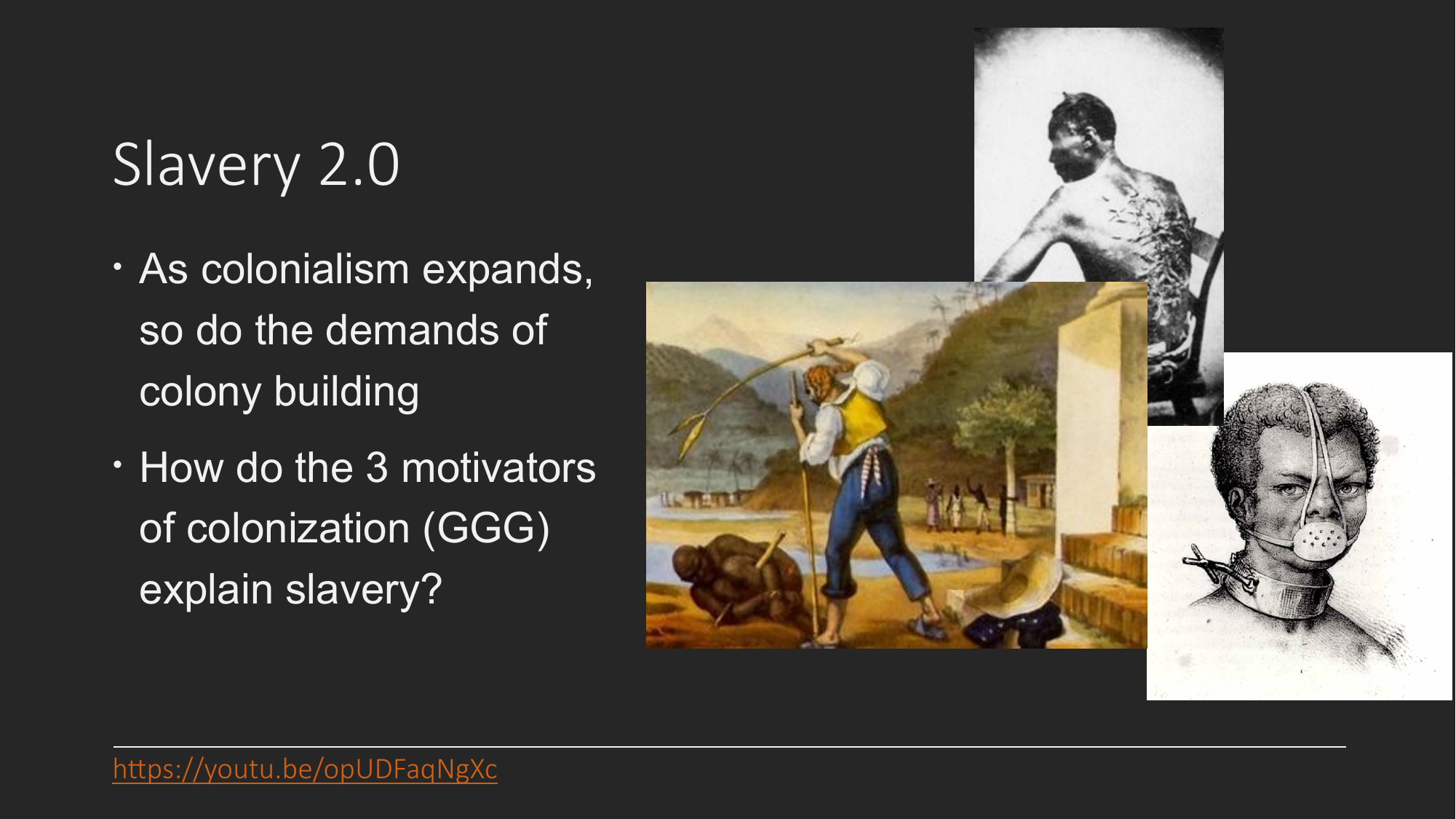 Slavery 2.0

• As colonialism expands, so do the demands of colony building

• How do the 3 motivators of colonization (GGG) explain slavery?

https://youtu.be/opUDFaqNgXc